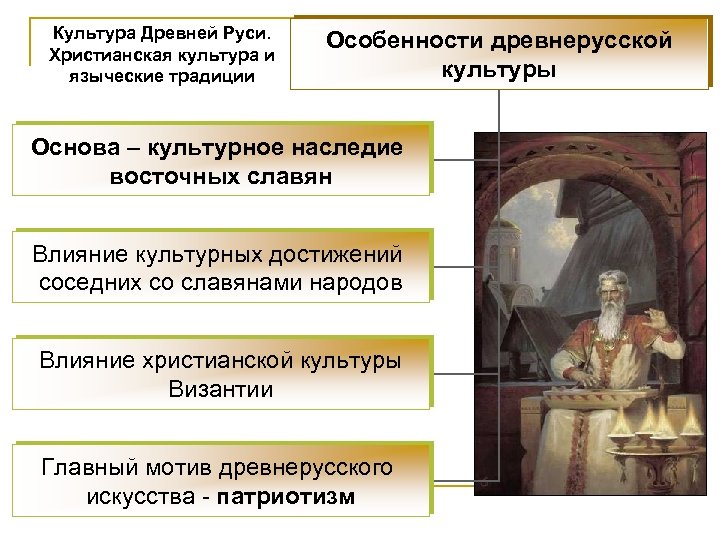 Культура Древней Руси. Христианская культура и языческие традиции

Особенности древнерусской культуры

Основа – культурное наследие восточных славян

Влияние культурных достижений соседних со славянами народов

Влияние христианской культуры Византии

Главный мотив древнерусского искусства - патриотизм